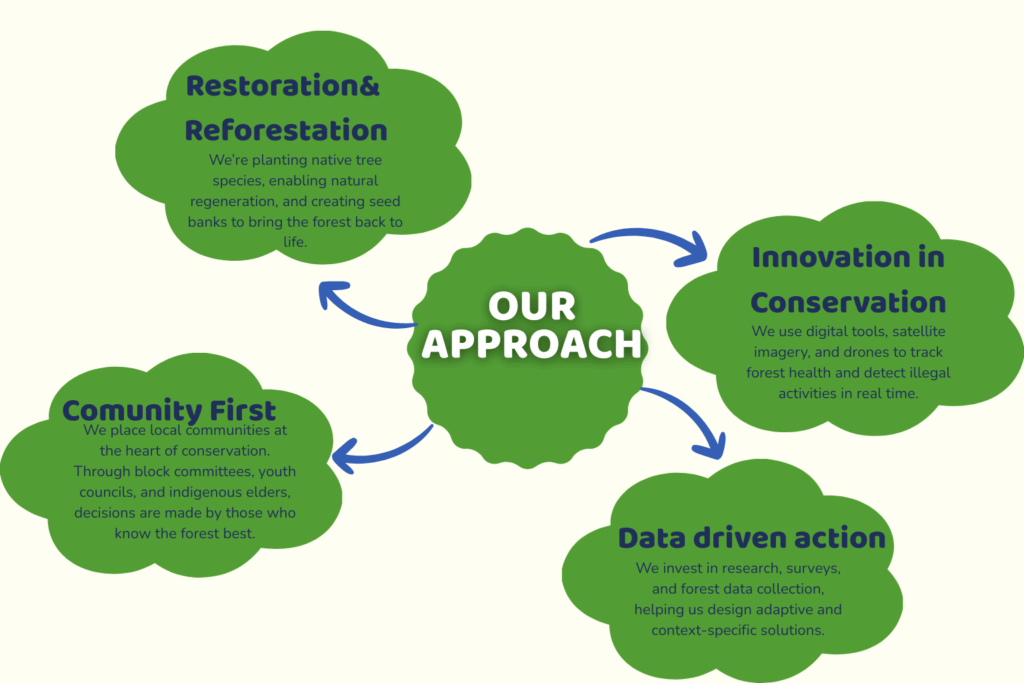 Restoration& Reforestation

We're planting native tree species, enabling natural regeneration, and creating seed banks to bring the forest back to life.

OUR APPROACH

Innovation in Conservation

We use digital tools, satellite imagery, and drones to track forest health and detect illegal activities in real time.

Comunity First

We place local communities at the heart of conservation. Through block committees, youth councils, and indigenous elders, decisions are made by those who know the forest best.

Data driven action

We invest in research, surveys, and forest data collection, helping us design adaptive and context-specific solutions.